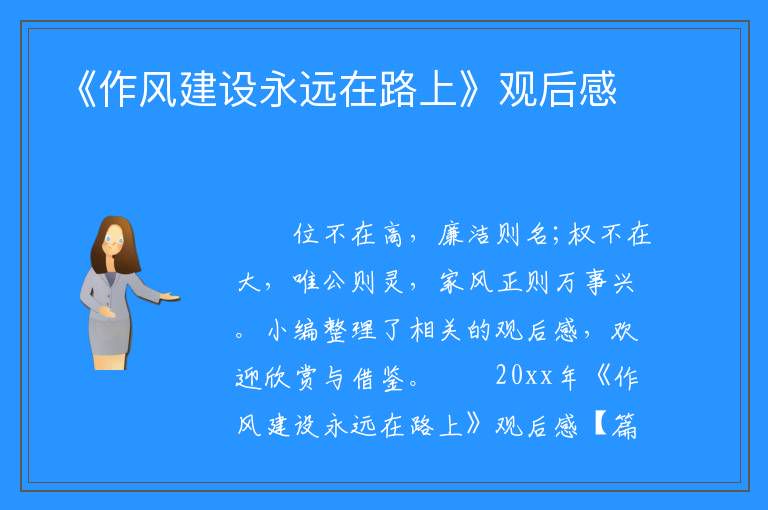 《作风建设永远在路上》观后感

位不在高，廉洁则名;权不在大，唯公则灵，家风正则万事兴。小编整理了相关的观后感，欢迎欣赏与借鉴。　　20xx年《作风建设永远在路上》观后感【篇